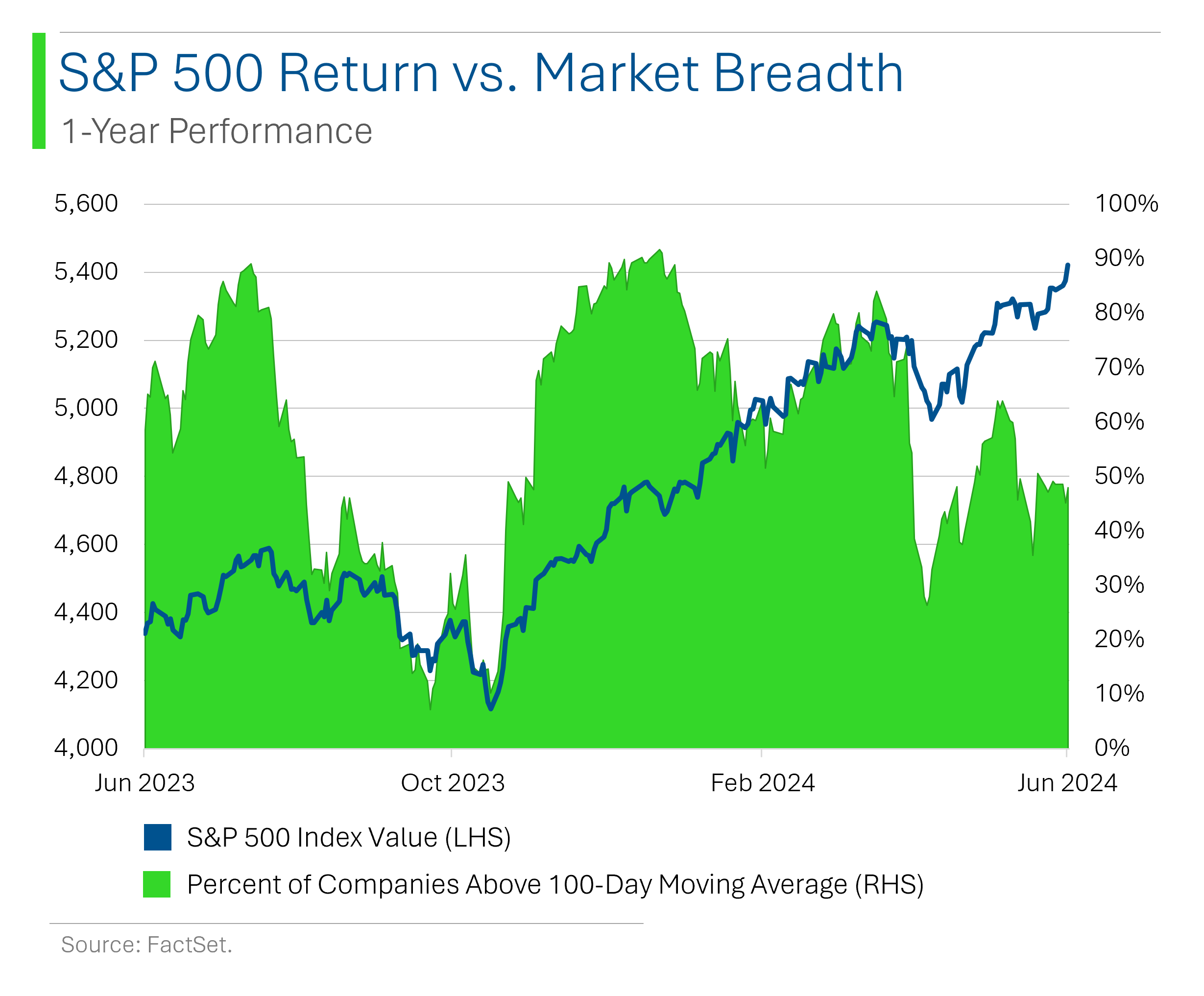 S&P 500 Return vs. Market Breadth

1-Year Performance

5,600
5,400
5,200
5,000
4,800
4,600
4,400
4,200
4,000

100%
90%
80%
70%
60%
50%
40%
30%
20%
10%
0%

Jun 2023
Oct 2023
Feb 2024
Jun 2024

S&P 500 Index Value (LHS)

Percent of Companies Above 100-Day Moving Average (RHS)

Source: FactSet.